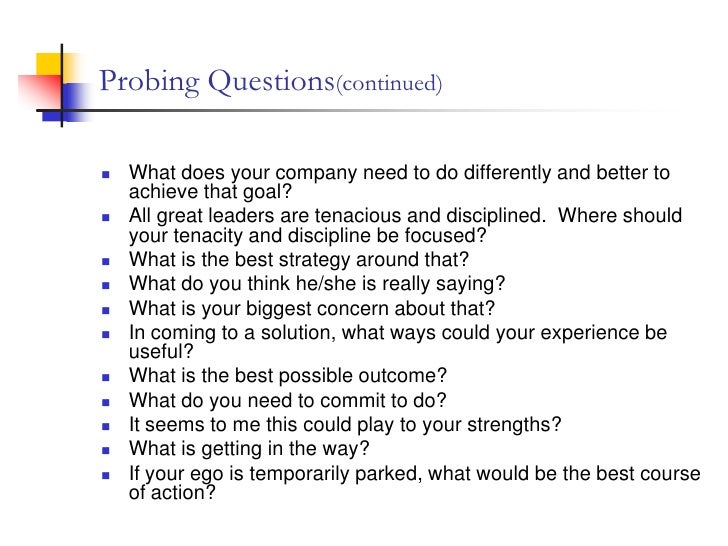 Probing Questions(continued)

- What does your company need to do differently and better to achieve that goal?
- All great leaders are tenacious and disciplined. Where should your tenacity and discipline be focused?
- What is the best strategy around that?
- What do you think he/she is really saying?
- What is your biggest concern about that?
- In coming to a solution, what ways could your experience be useful?
- What is the best possible outcome?
- What do you need to commit to do?
- It seems to me this could play to your strengths?
- What is getting in the way?
- If your ego is temporarily parked, what would be the best course of action?